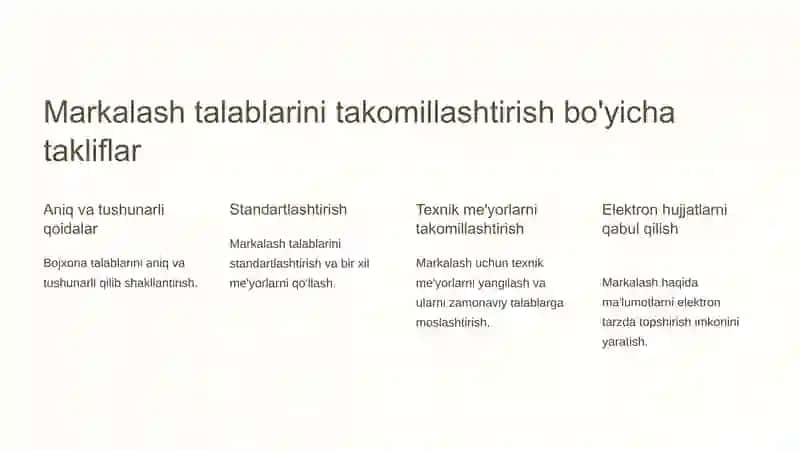 Markalash talablarini takomillashtirish bo'yicha takliflar

Aniq va tushunarli qoidalar

Bojxona talablarini aniq va tushunarli qilib shakllantirish.

Standartlashtirish

Markalash talablarini standartlashtirish va bir xil me'yorlarni qo'llash.

Texnik me'yorlarni takomillashtirish

Markalash uchun texnik me'yorlarni yangilash va ularni zamonaviy talablarga moslashtirish.

Elektron hujjatlarni qabul qilish

Markalash haqida ma'lumotlarni elektron tarzda topshirish imkonini yaratish.